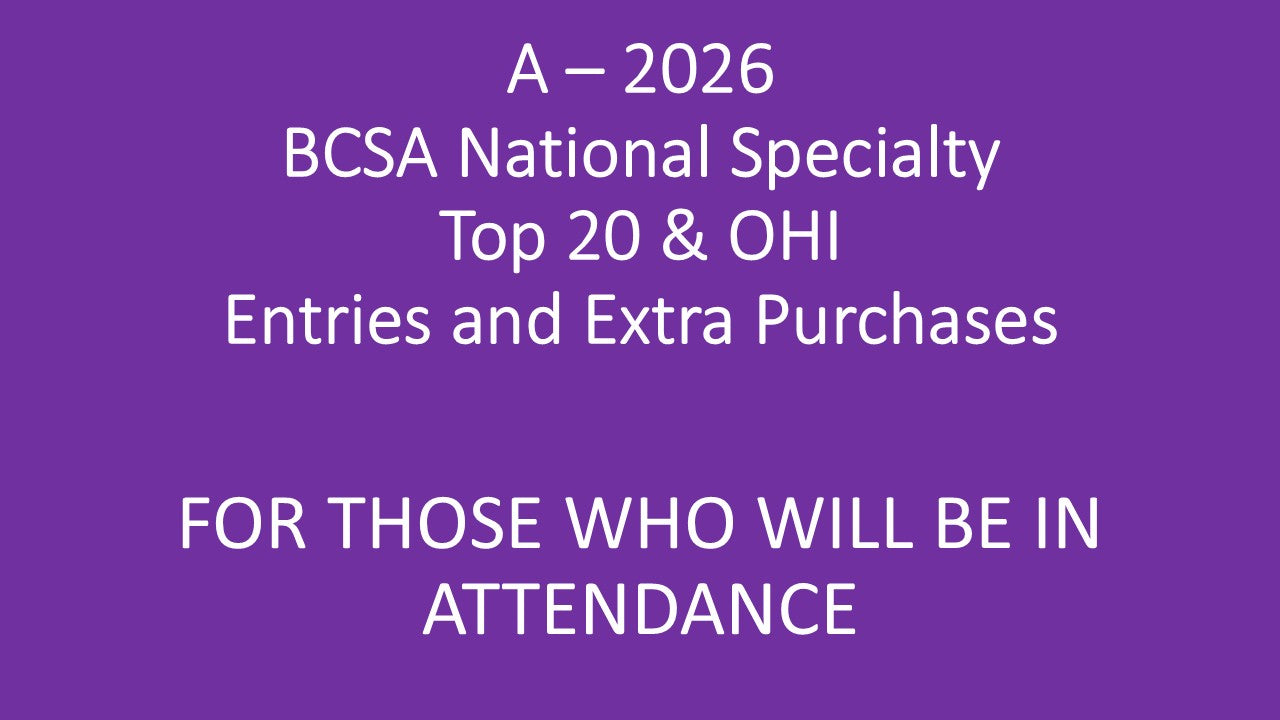 A – 2026
BCSA National Specialty
Top 20 & OHI
Entries and Extra Purchases

FOR THOSE WHO WILL BE IN ATTENDANCE